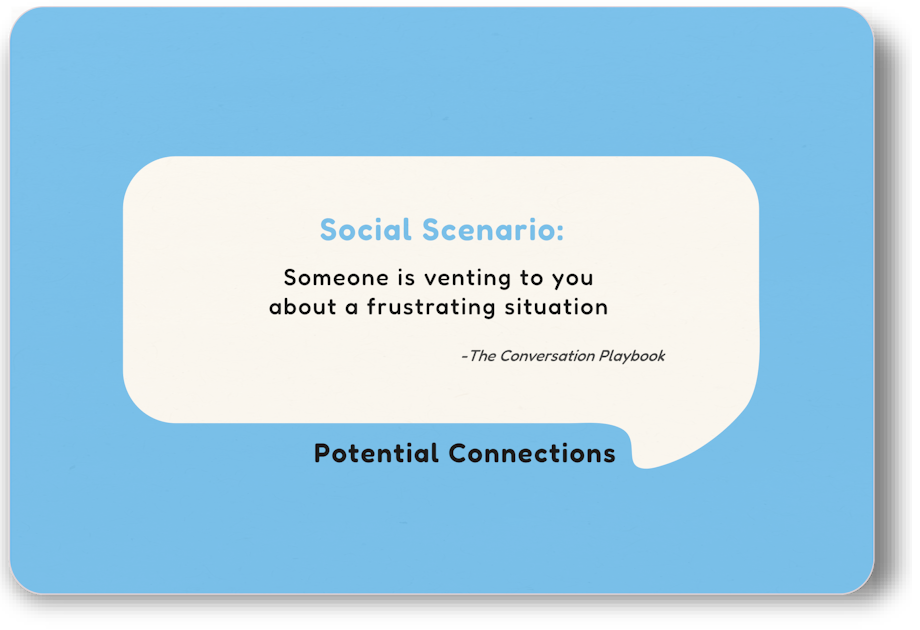 Social Scenario:

Someone is venting to you about a frustrating situation

-The Conversation Playbook

Potential Connections